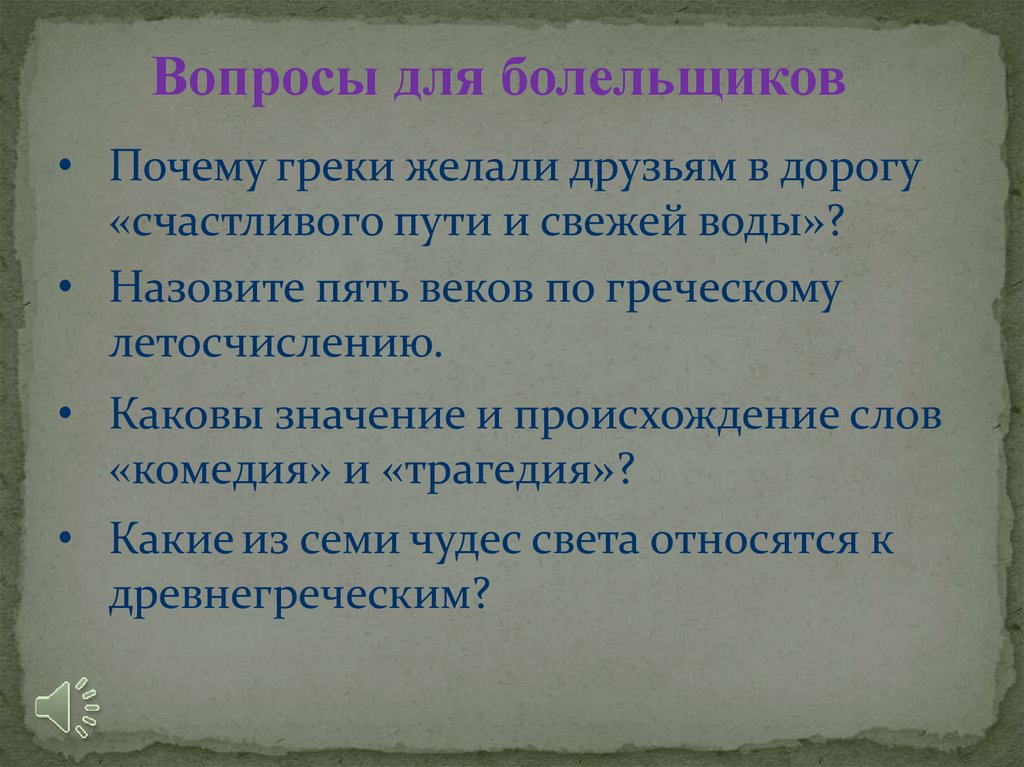 Вопросы для болельщиков

• Почему греки желали друзьям в дорогу «счастливого пути и свежей воды»?

• Назовите пять веков по греческому летосчислению.

• Каковы значение и происхождение слов «комедия» и «трагедия»?

• Какие из семи чудес света относятся к древнегреческим?